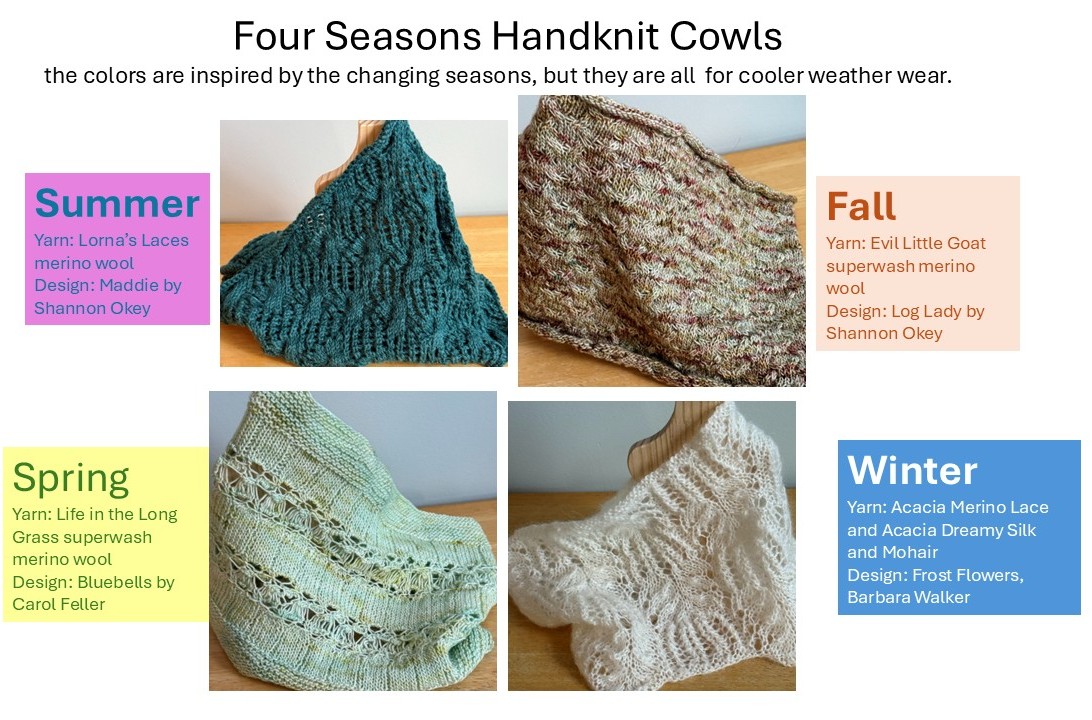 Four Seasons Handknit Cowls

the colors are inspired by the changing seasons, but they are all for cooler weather wear.

Summer
Yarn: Lorna's Laces merino wool
Design: Maddie by Shannon Okey

Fall
Yarn: Evil Little Goat superwash merino wool
Design: Log Lady by Shannon Okey

Spring
Yarn: Life in the Long Grass superwash merino wool
Design: Bluebells by Carol Feller

Winter
Yarn: Acacia Merino Lace and Acacia Dreamy Silk and Mohair
Design: Frost Flowers, Barbara Walker